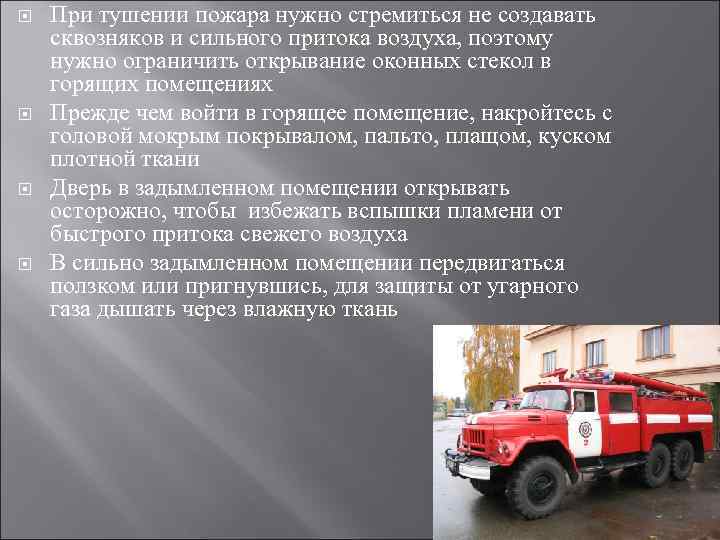 При тушении пожара нужно стремиться не создавать сквозняков и сильного притока воздуха, поэтому нужно ограничить открывание оконных стекол в горящих помещениях

Прежде чем войти в горящее помещение, накройтесь с головой мокрым покрывалом, пальто, плащом, куском плотной ткани

Дверь в задымленном помещении открывать осторожно, чтобы избежать вспышки пламени от быстрого притока свежего воздуха

В сильно задымленном помещении передвигаться ползком или пригнувшись, для защиты от угарного газа дышать через влажную ткань